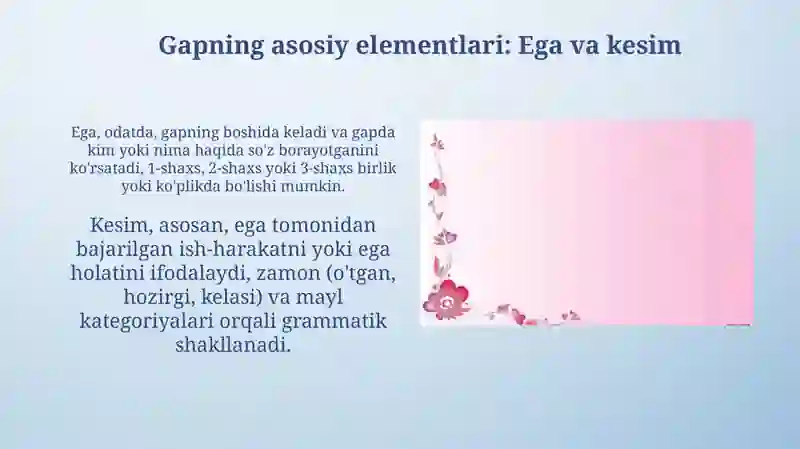 Gapning asosiy elementlari: Ega va kesim

Ega, odatda, gapning boshida keladi va gapda kim yoki nima haqida so'z borayotganini ko'rsatadi, 1-shaxs, 2-shaxs yoki 3-shaxs birlik yoki ko'plikda bo'lishi mumkin.

Kesim, asosan, ega tomonidan bajarilgan ish-harakatni yoki ega holatini ifodalaydi, zamon (o'tgan, hozirgi, kelasi) va mayl kategoriyalari orqali grammatik shakllanadi.